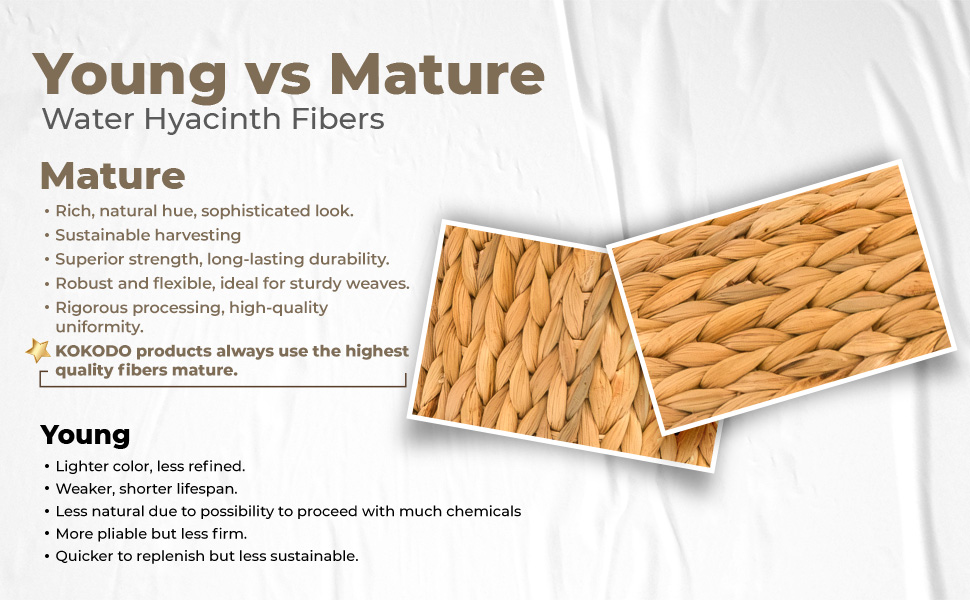 Young vs Mature
Water Hyacinth Fibers

Mature
• Rich, natural hue, sophisticated look.
• Sustainable harvesting
• Superior strength, long-lasting durability.
• Robust and flexible, ideal for sturdy weaves.
• Rigorous processing, high-quality uniformity.

KOKODO products always use the highest quality fibers mature.

Young
• Lighter color, less refined.
• Weaker, shorter lifespan.
• Less natural due to possibility to proceed with much chemicals
• More pliable but less firm.
• Quicker to replenish but less sustainable.